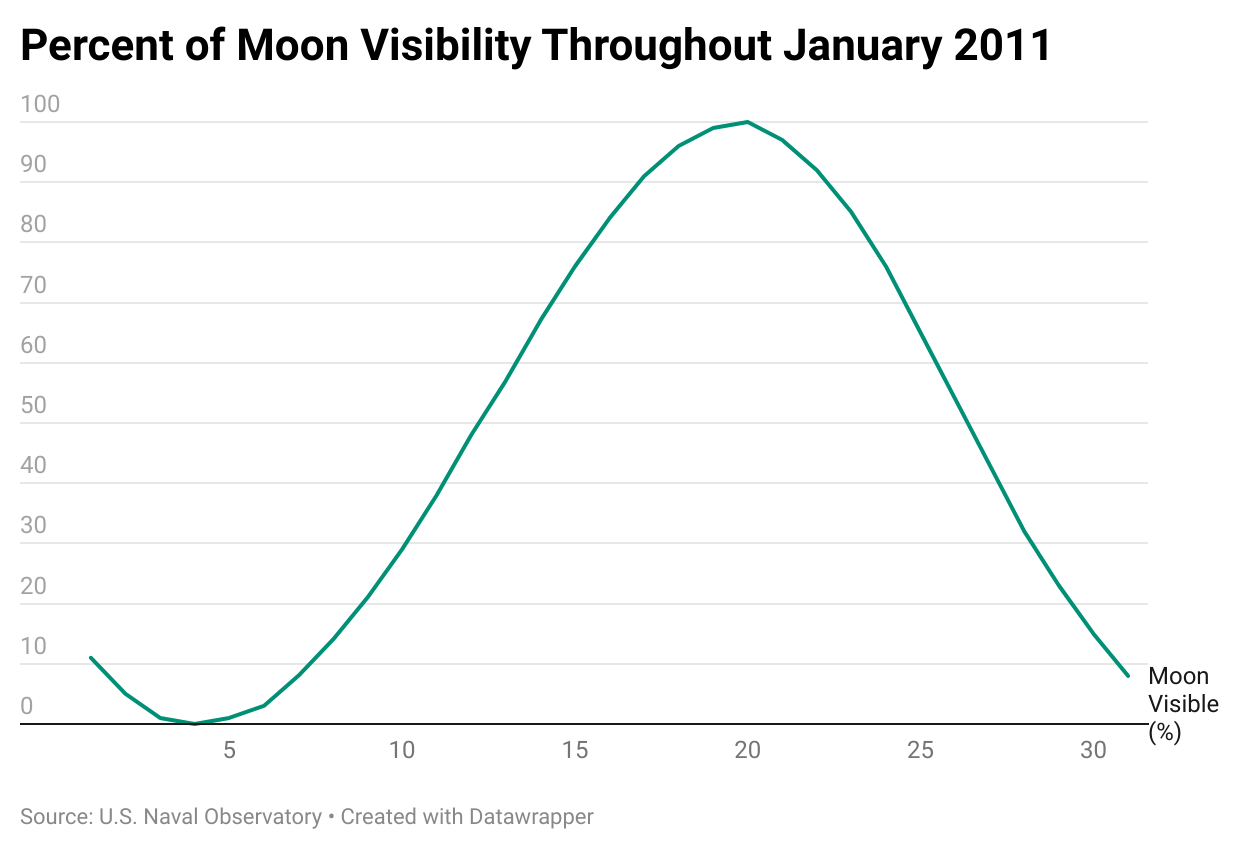 Percent of Moon Visibility Throughout January 2011

100
90
80
70
60
50
40
30
20
10
0

5
10
15
20
25
30

Moon Visible (%)

Source: U.S. Naval Observatory • Created with Datawrapper